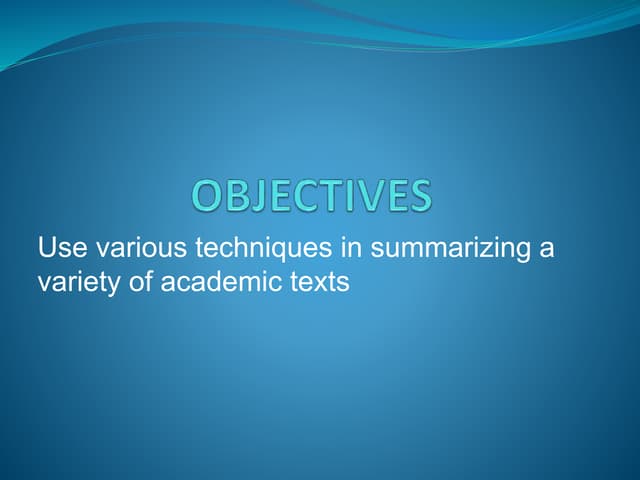 OBJECTIVES

Use various techniques in summarizing a variety of academic texts